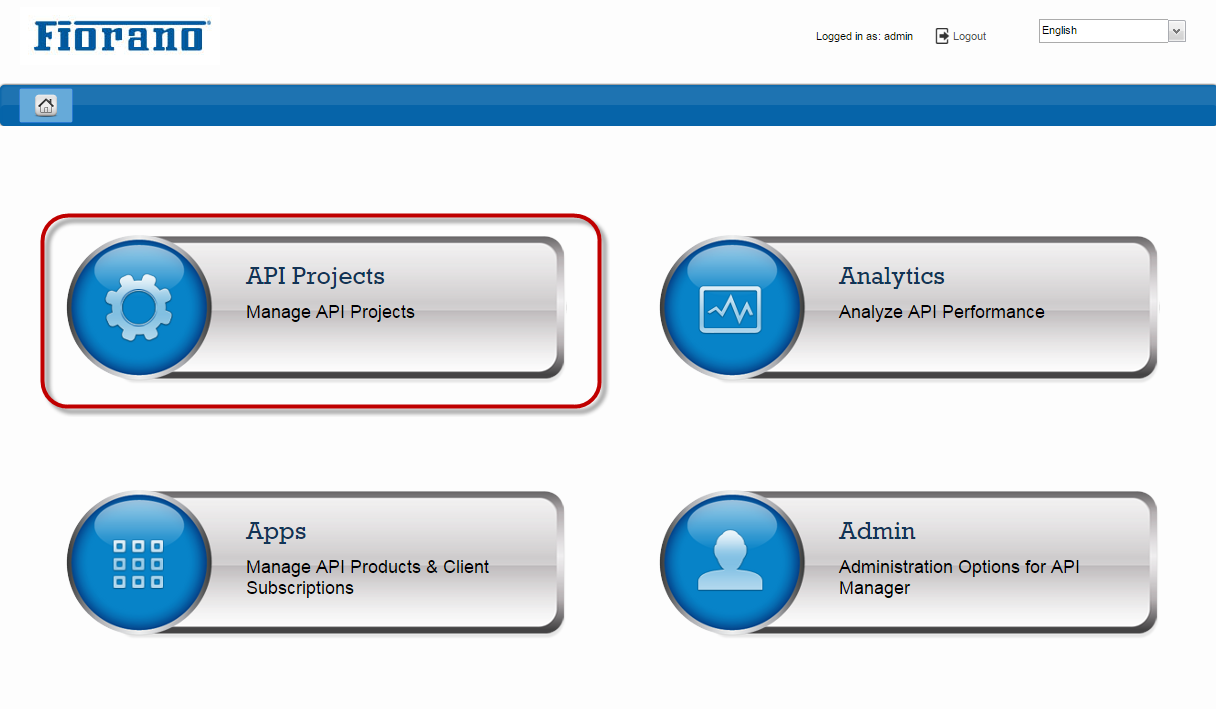 Fiorano

Logged in as: admin Logout English

API Projects
Manage API Projects

Analytics
Analyze API Performance

Apps
Manage API Products & Client Subscriptions

Admin
Administration Options for API Manager